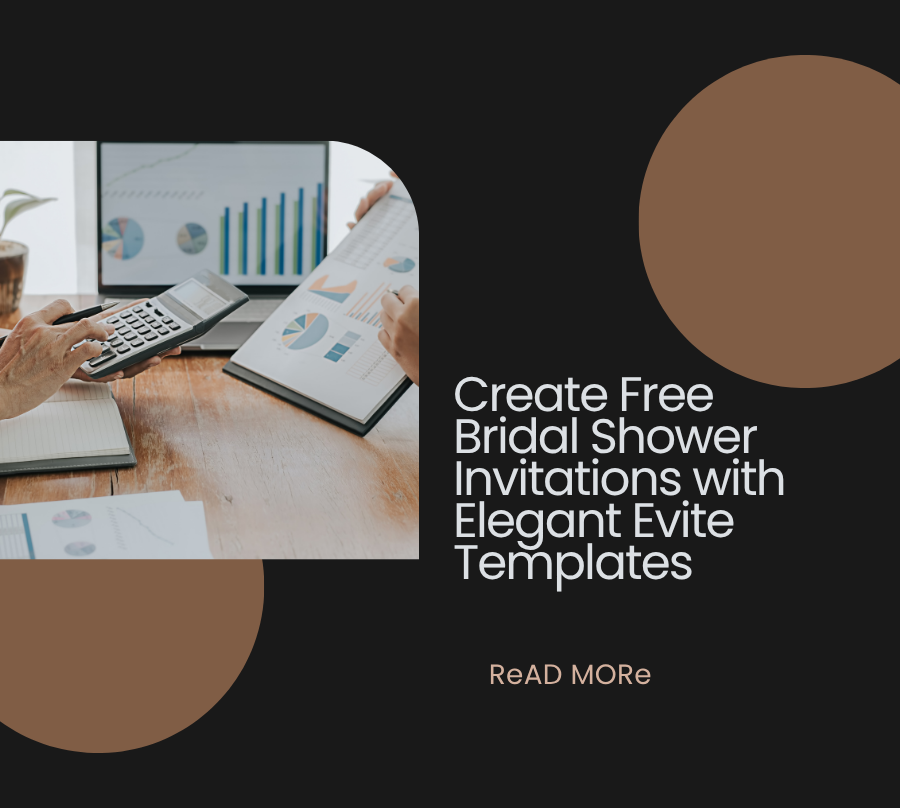 Create Free Bridal Shower Invitations with Elegant Evite Templates

ReAD MORe